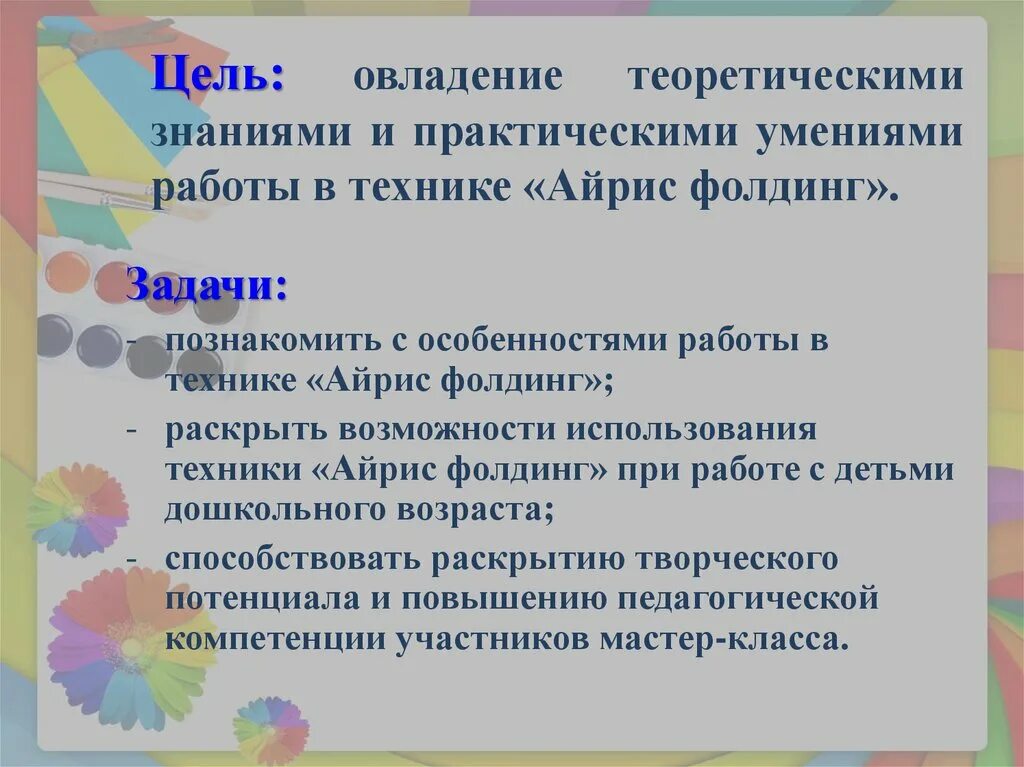 Цель: овладение теоретическими знаниями и практическими умениями работы в технике «Айрис фолдинг».

Задачи:

- познакомить с особенностями работы в технике «Айрис фолдинг»;
- раскрыть возможности использования техники «Айрис фолдинг» при работе с детьми дошкольного возраста;
- способствовать раскрытию творческого потенциала и повышению педагогической компетенции участников мастер-класса.